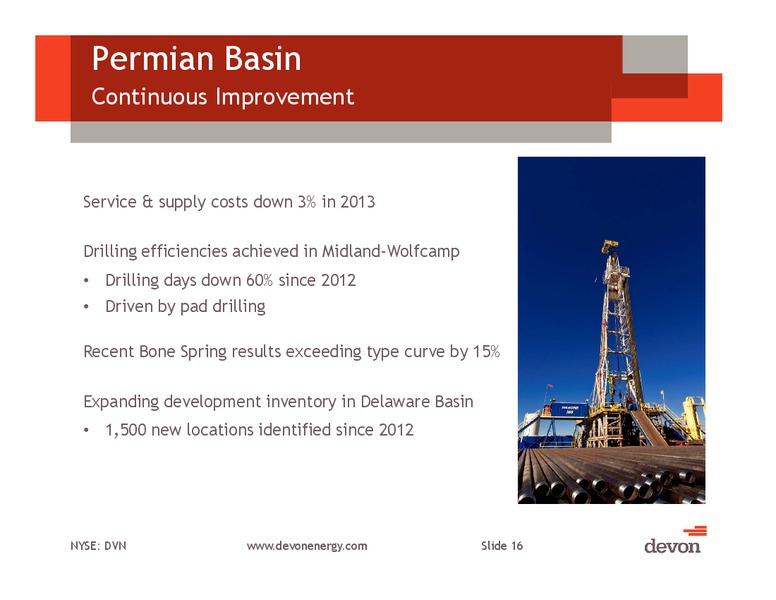 Permian Basin
Continuous Improvement

Service & supply costs down 3% in 2013

Drilling efficiencies achieved in Midland-Wolfcamp
• Drilling days down 60% since 2012
• Driven by pad drilling

Recent Bone Spring results exceeding type curve by 15%

Expanding development inventory in Delaware Basin
• 1,500 new locations identified since 2012

NYSE: DVN www.devonenergy.com Slide 16

devon